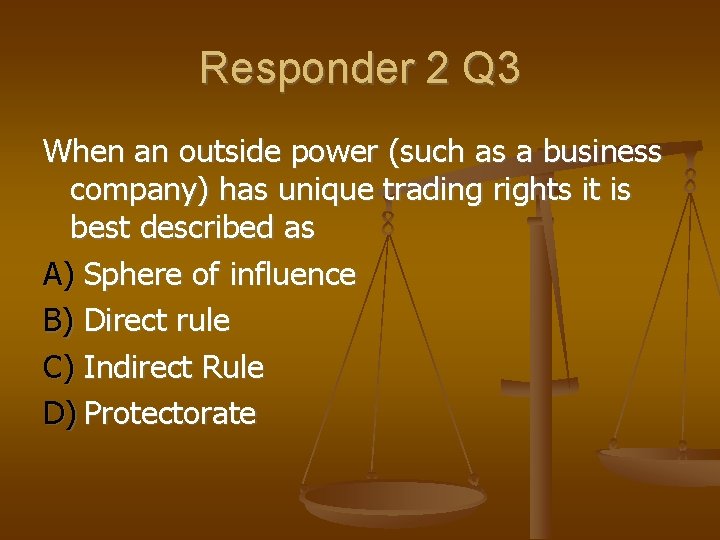 Responder 2 Q3

When an outside power (such as a business company) has unique trading rights it is best described as

A) Sphere of influence

B) Direct rule

C) Indirect Rule

D) Protectorate